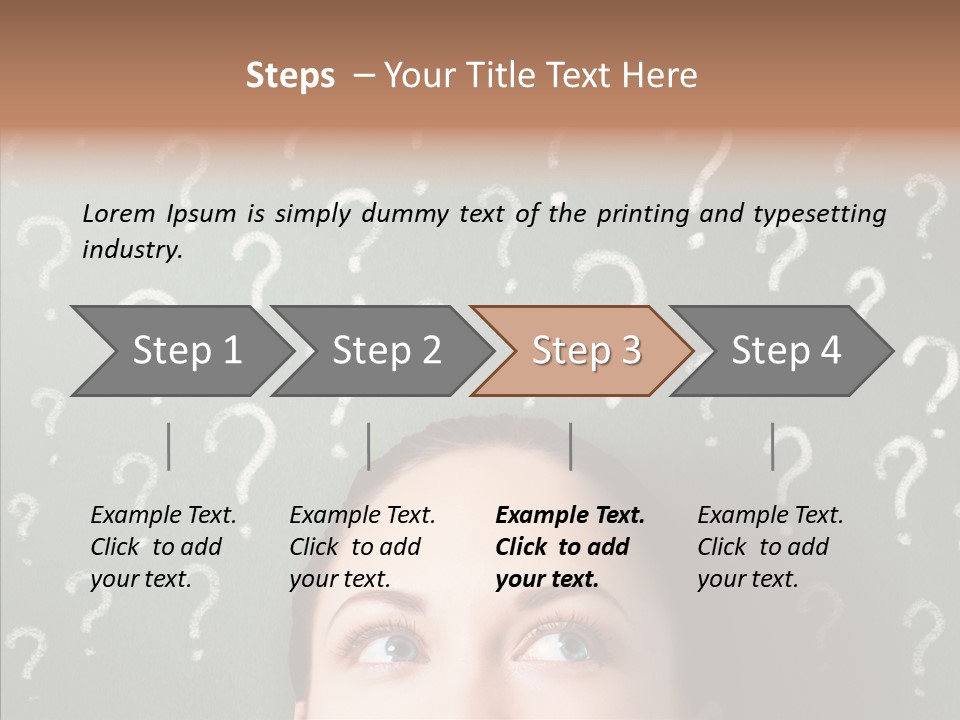 Steps – Your Title Text Here

Lorem Ipsum is simply dummy text of the printing and typesetting industry.

Step 1

Step 2

Step 3

Step 4

Example Text. Click to add your text.

Example Text. Click to add your text.

Example Text. Click to add your text.

Example Text. Click to add your text.